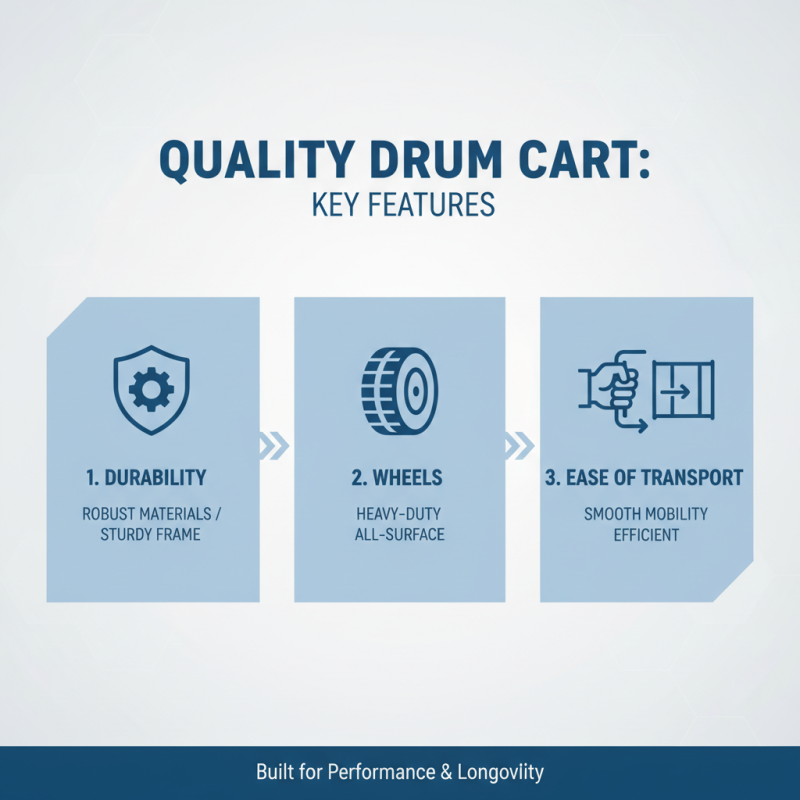 QUALITY DRUM CART:
KEY FEATURES

1. DURABILITY

ROBUST MATERIALS / STURDY FRAME

2. WHEELS

HEAVY-DUTY
ALL-SURFACE

3. EASE OF TRANSPORT

SMOOTH MOBILITY
EFFICIENT

Built for Performance & Longoviity